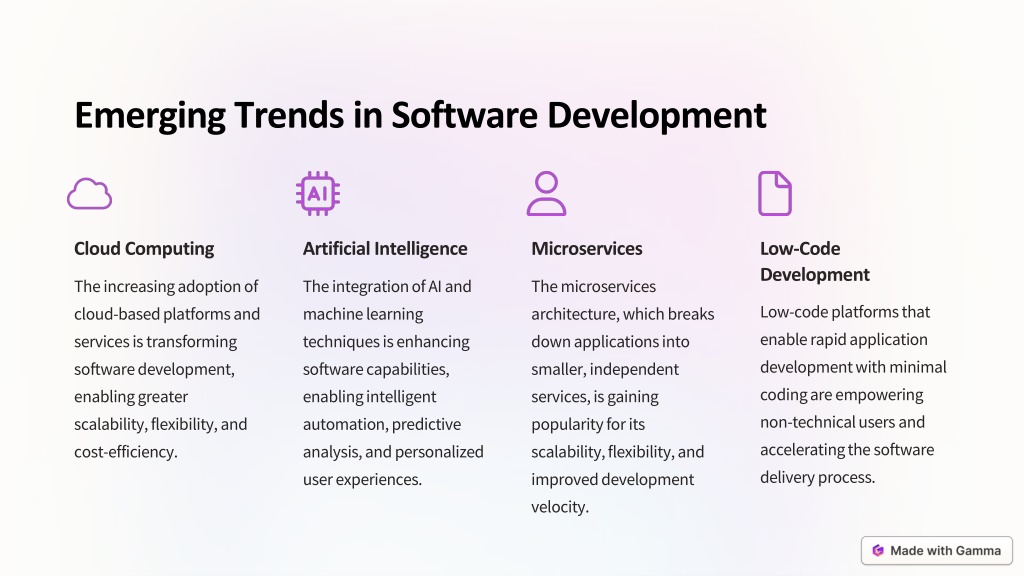 Emerging Trends in Software Development

AI

Cloud Computing

The increasing adoption of cloud-based platforms and services is transforming software development, enabling greater scalability, flexibility, and cost-efficiency.

Artificial Intelligence

The integration of AI and machine learning techniques is enhancing software capabilities, enabling intelligent automation, predictive analysis, and personalized user experiences.

Microservices

The microservices architecture, which breaks down applications into smaller, independent services, is gaining popularity for its scalability, flexibility, and improved development velocity.

Low-Code Development

Low-code platforms that enable rapid application development with minimal coding are empowering non-technical users and accelerating the software delivery process.

Made with Gamma